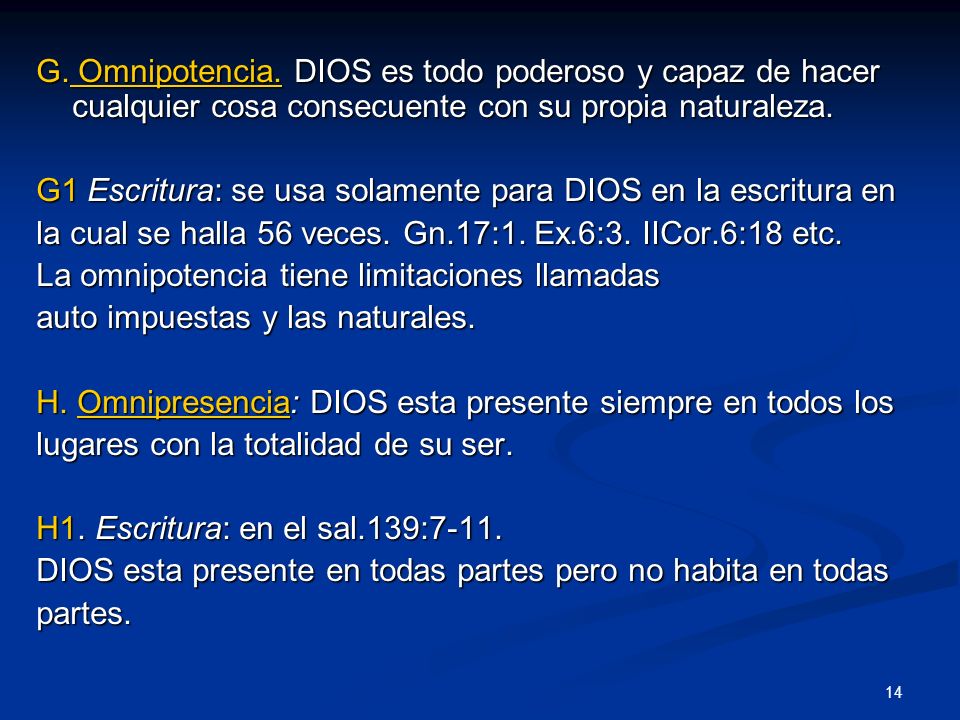 G. Omnipotencia. DIOS es todo poderoso y capaz de hacer cualquier cosa consecuente con su propia naturaleza.

G1 Escritura: se usa solamente para DIOS en la escritura en la cual se halla 56 veces. Gn.17:1. Ex.6:3. IICor.6:18 etc.
La omnipotencia tiene limitaciones llamadas auto impuestas y las naturales.

H. Omnipresencia: DIOS esta presente siempre en todos los lugares con la totalidad de su ser.

H1. Escritura: en el sal.139:7-11.
DIOS esta presente en todas partes pero no habita en todas partes.

14